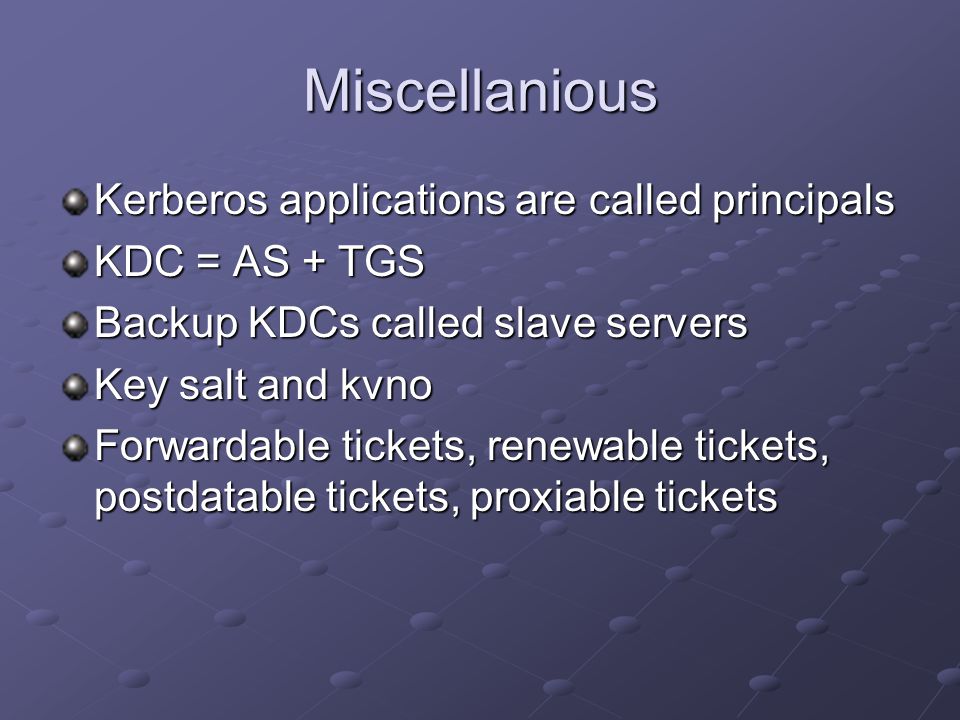 Miscellanious

Kerberos applications are called principals

KDC = AS + TGS

Backup KDCs called slave servers

Key salt and kvno

Forwardable tickets, renewable tickets, postdatable tickets, proxiable tickets